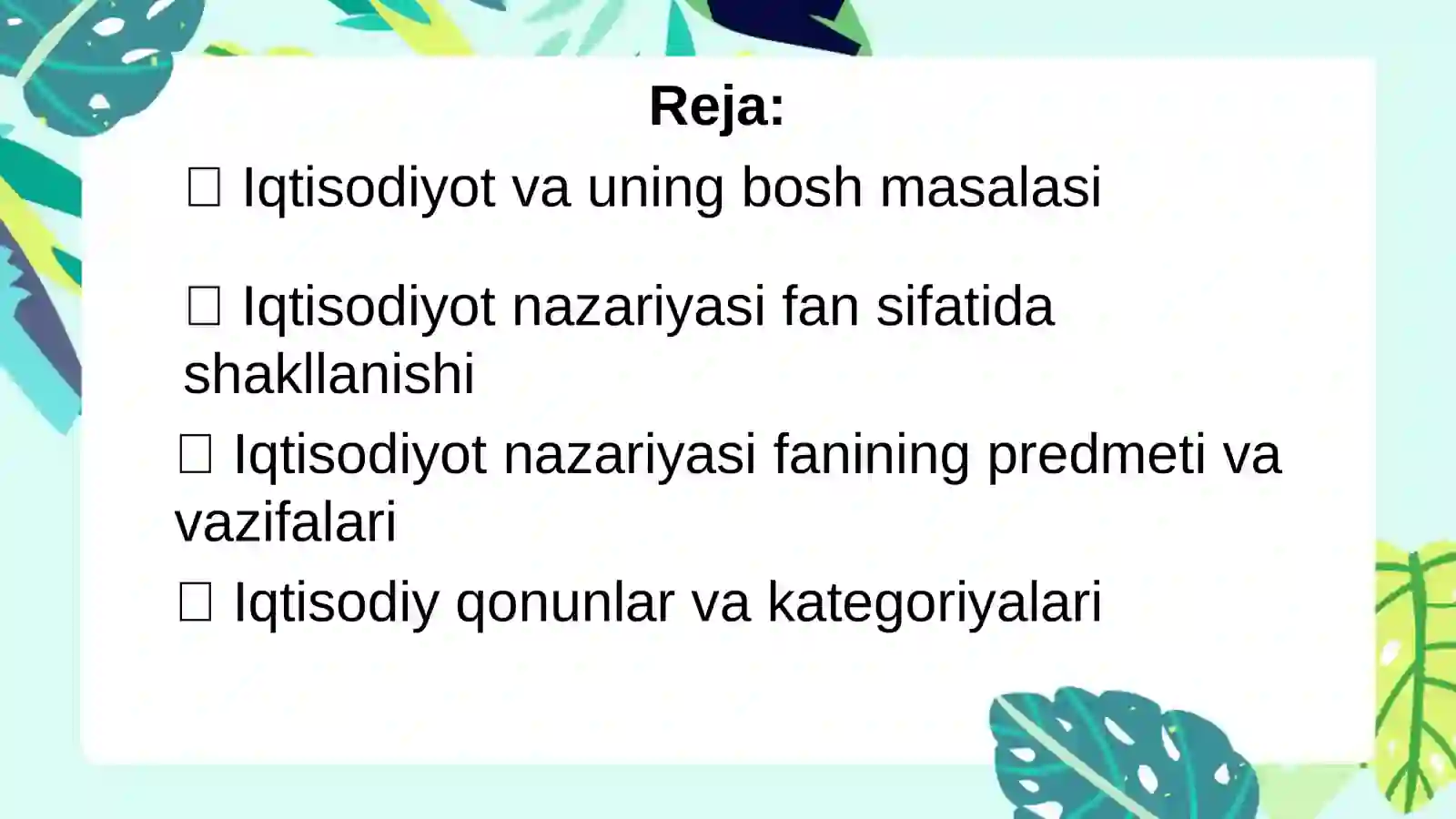 Reja:

□ Iqtisodiyot va uning bosh masalasi

□ Iqtisodiyot nazariyasi fan sifatida shakllanishi

□ Iqtisodiyot nazariyasi fanining predmeti va vazifalari

□ Iqtisodiy qonunlar va kategoriyalari